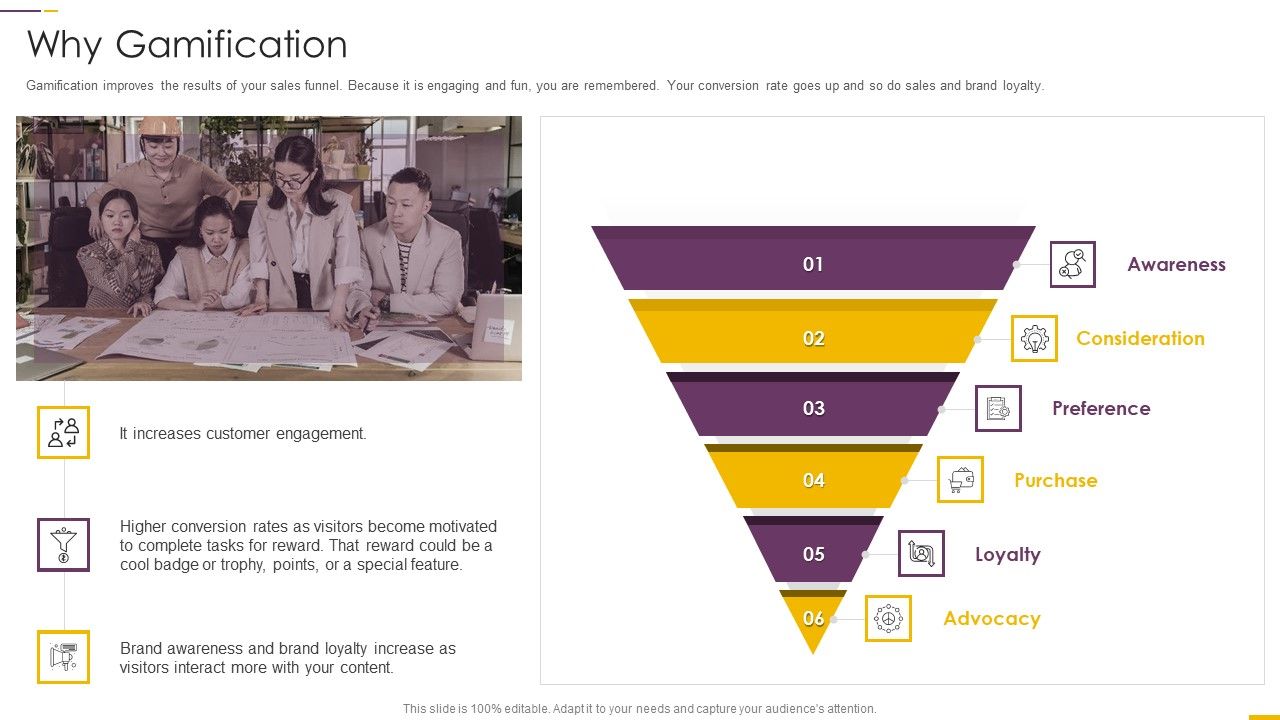 Why Gamification

Gamification improves the results of your sales funnel. Because it is engaging and fun, you are remembered. Your conversion rate goes up and so do sales and brand loyalty.

It increases customer engagement.

Higher conversion rates as visitors become motivated to complete tasks for reward. That reward could be a cool badge or trophy, points, or a special feature.

Brand awareness and brand loyalty increase as visitors interact more with your content.

01
Awareness
02
Consideration
03
Preference
04
Purchase
05
Loyalty
06
Advocacy

This slide is 100% editable. Adapt it to your needs and capture your audience's attention.